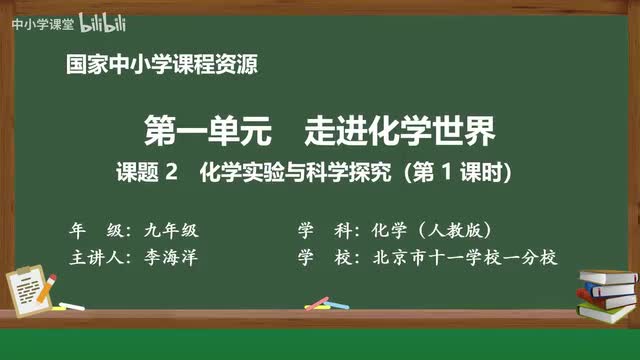 中小学课堂 bilibili

国家中小学课程资源

第一单元　走进化学世界

课题 2　化学实验与科学探究（第 1 课时）

年　级：九年级　　学　科：化学（人教版）

主讲人：李海洋　　学　校：北京市十一学校一分校